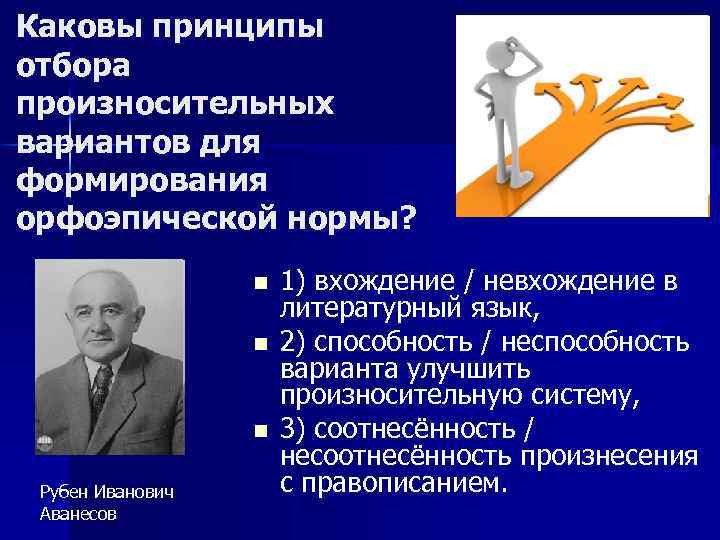 Каковы принципы отбора произносительных вариантов для формирования орфоэпической нормы?

- 1) вхождение / невхождение в литературный язык,
- 2) способность / неспособность варианта улучшить произносительную систему,
- 3) соотнесённость / несоотнесённость произнесения с правописанием.

Рубен Иванович Аванесов